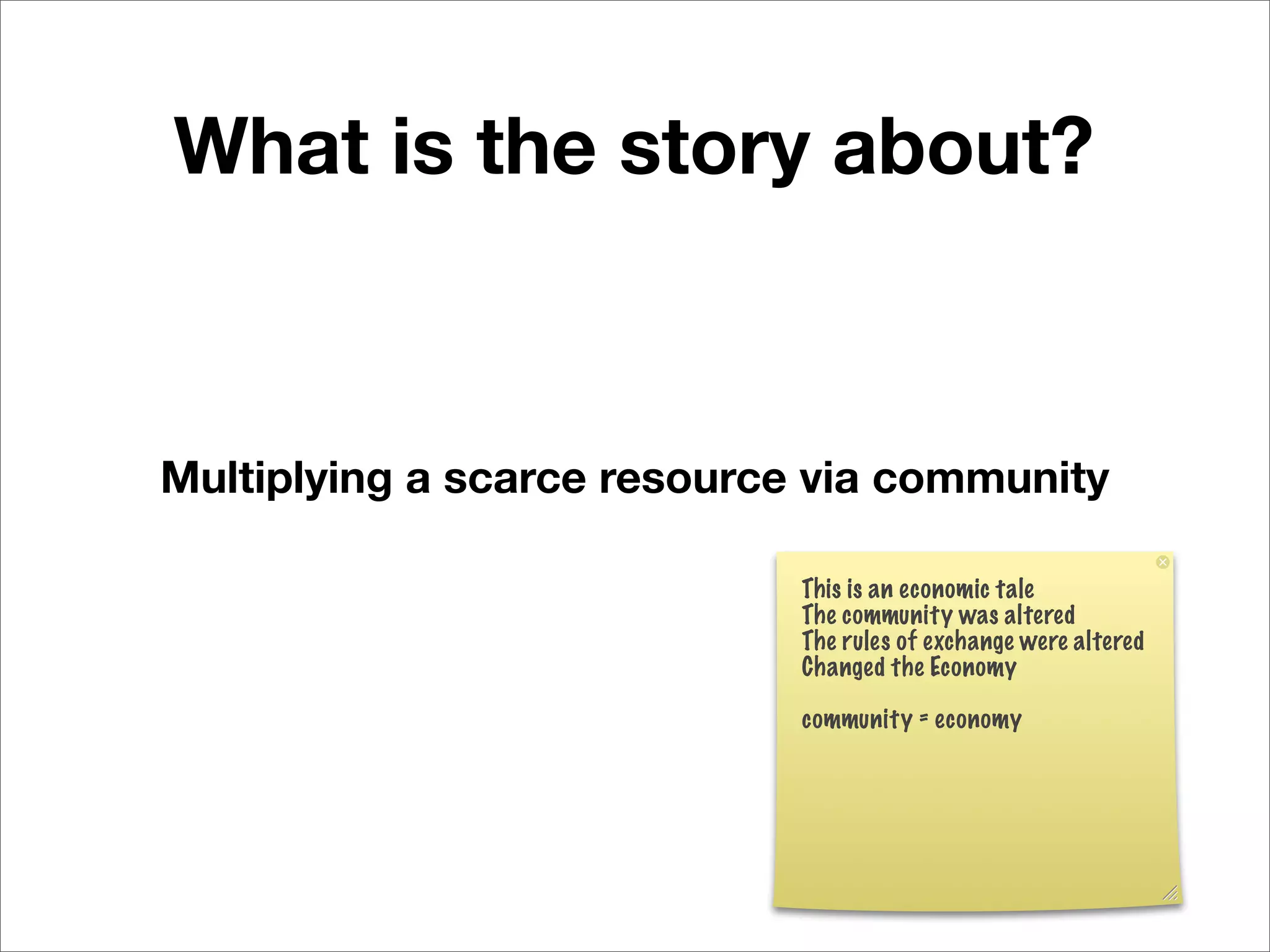 What is the story about?

Multiplying a scarce resource via community

This is an economic tale
The community was altered
The rules of exchange were altered
Changed the Economy

community = economy